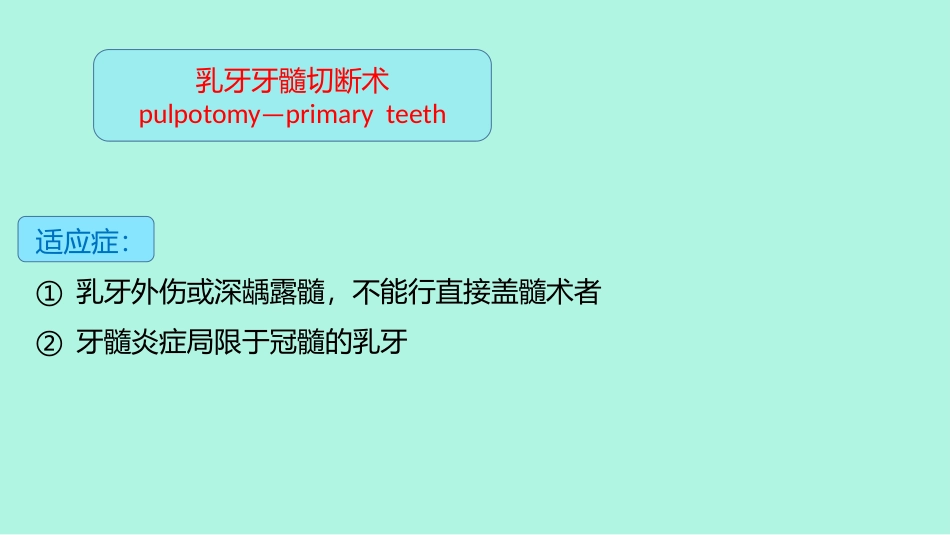 乳牙牙髓切断术
pulpotomy—primary teeth

适应症：

① 乳牙外伤或深龋露髓，不能行直接盖髓术者

② 牙髓炎症局限于冠髓的乳牙